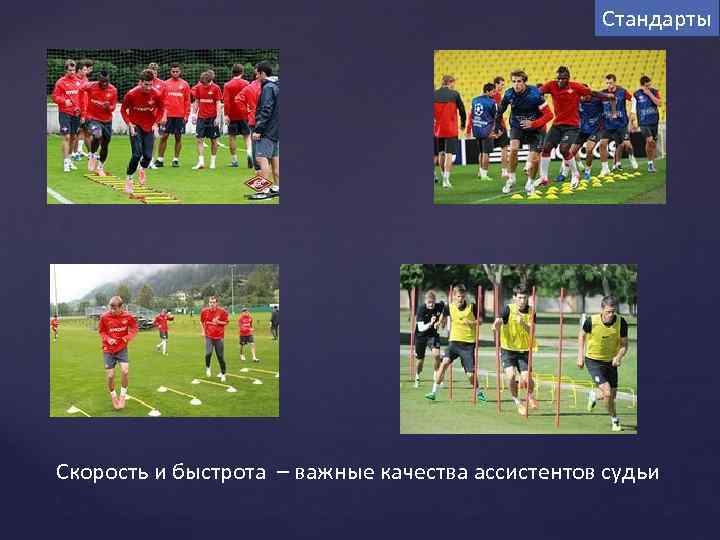 Стандарты

Скорость и быстрота – важные качества ассистентов судьи